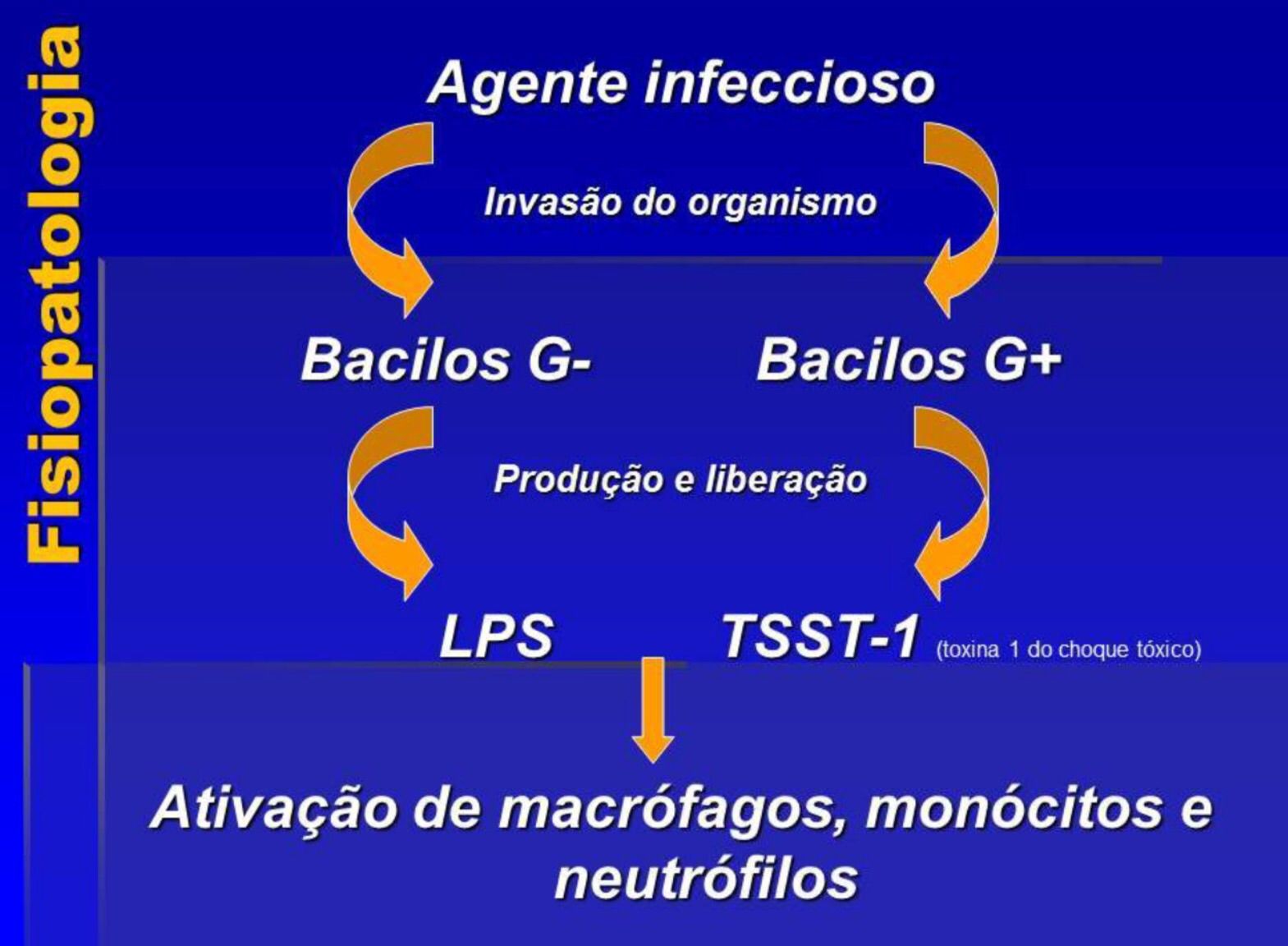 Fisiopatologia

Agente infeccioso

Invasão do organismo

Bacilos G-

Bacilos G+

Produção e liberação

LPS

TSST-1 (toxina 1 do choque tóxico)

Ativação de macrófagos, monócitos e neutrófilos